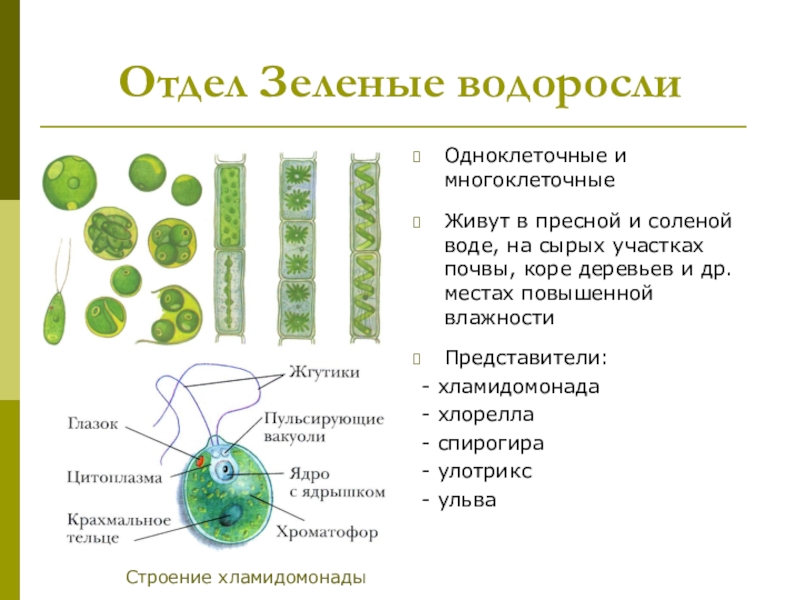 Отдел Зеленые водоросли

Одноклеточные и многоклеточные

Живут в пресной и соленой воде, на сырых участках почвы, коре деревьев и др. местах повышенной влажности

Представители:
- хламидомонада
- хлорелла
- спирогира
- улотрикс
- ульва

Жгутики
Глазок
Пульсирующие вакуоли
Цитоплазма
Ядро с ядрышком
Крахмальное тельце
Хроматофор

Строение хламидомонады